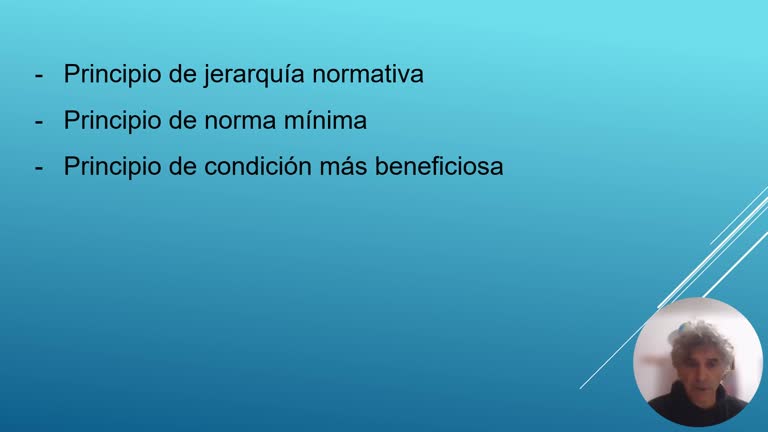 - Principio de jerarquía normativa
- Principio de norma mínima
- Principio de condición más beneficiosa